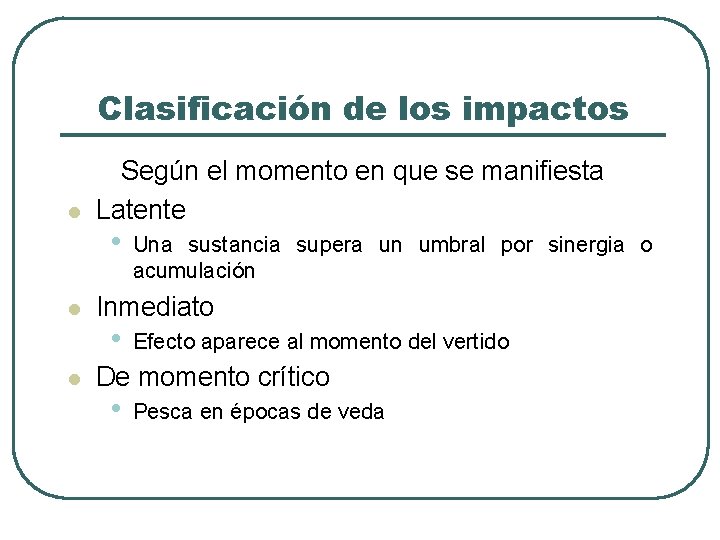 Clasificación de los impactos

Según el momento en que se manifiesta

- Latente
  - Una sustancia supera un umbral por sinergia o acumulación
- Inmediato
  - Efecto aparece al momento del vertido
- De momento crítico
  - Pesca en épocas de veda